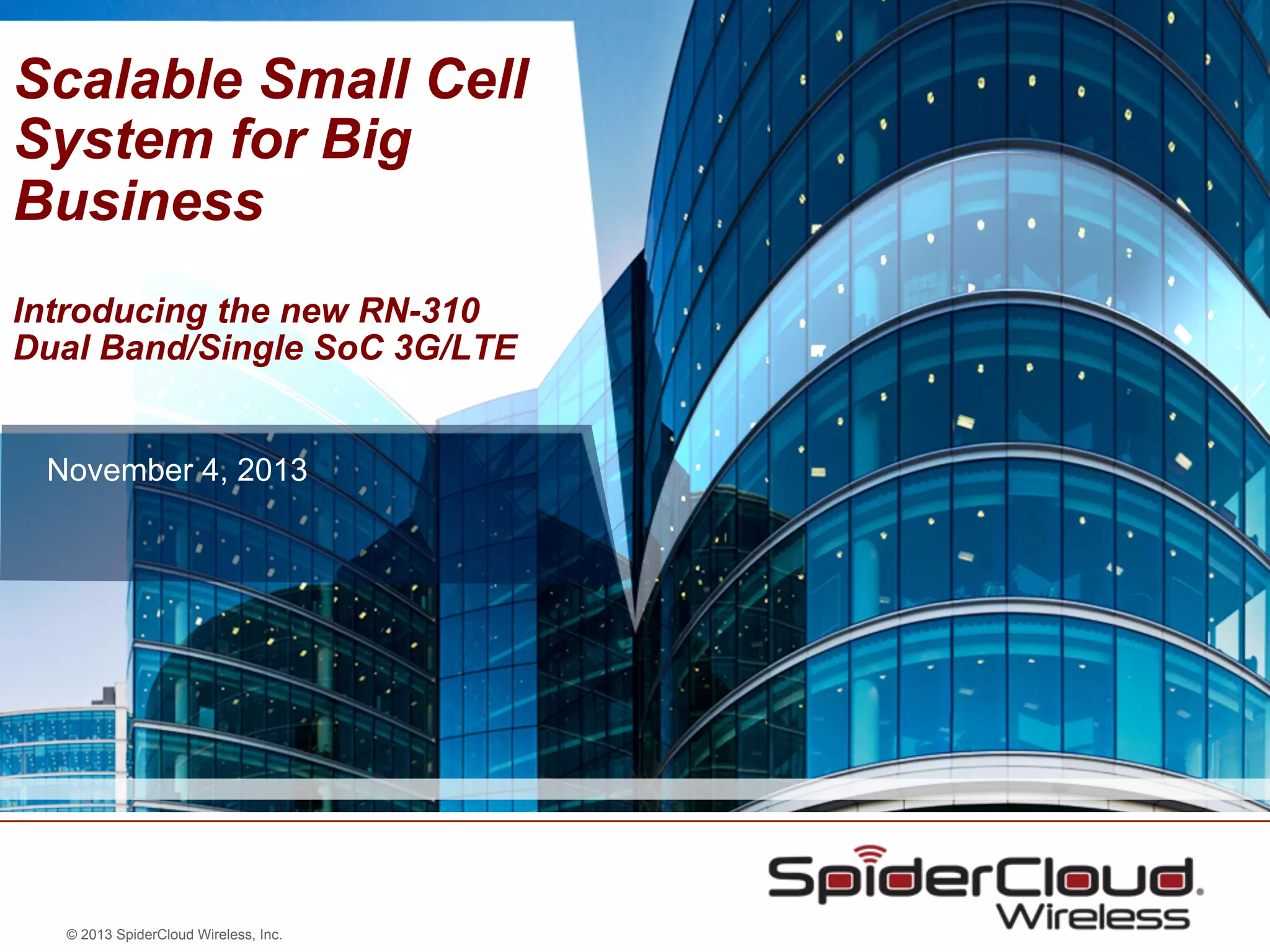 Scalable Small Cell System for Big Business

Introducing the new RN-310 Dual Band/Single SoC 3G/LTE

November 4, 2013

SpiderCloud Wireless

© 2013 SpiderCloud Wireless, Inc.